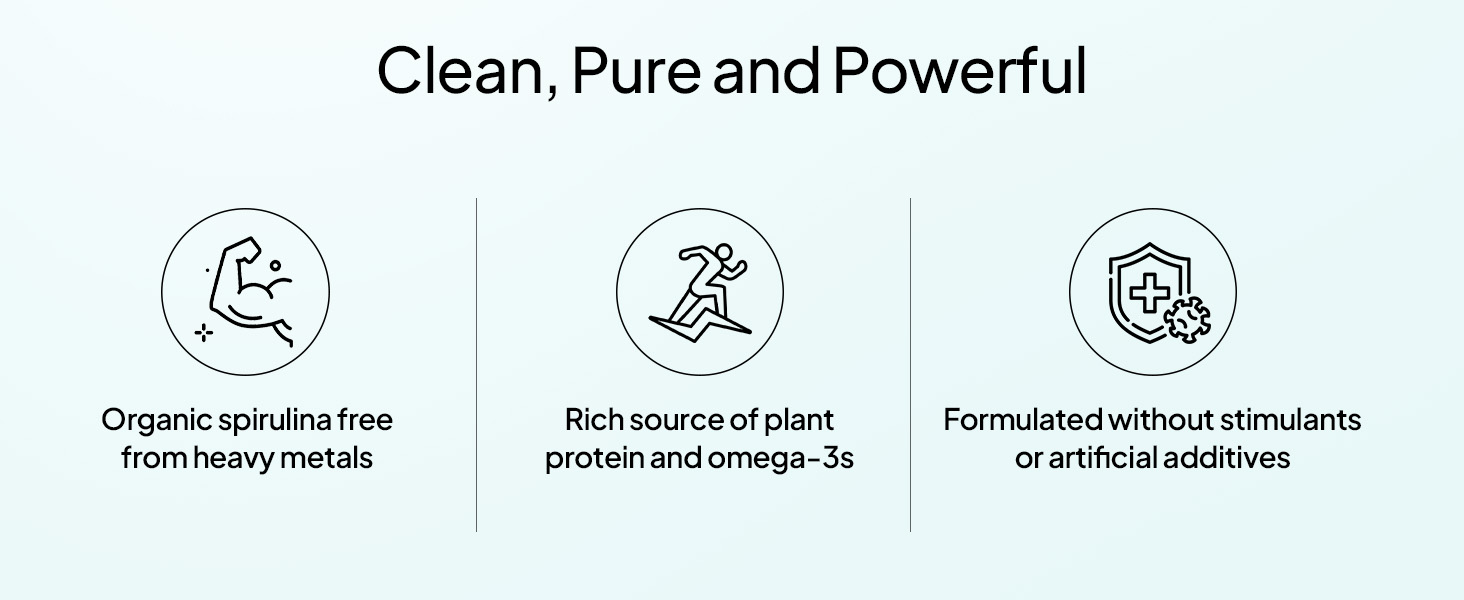 Clean, Pure and Powerful

Organic spirulina free from heavy metals

Rich source of plant protein and omega-3s

Formulated without stimulants or artificial additives